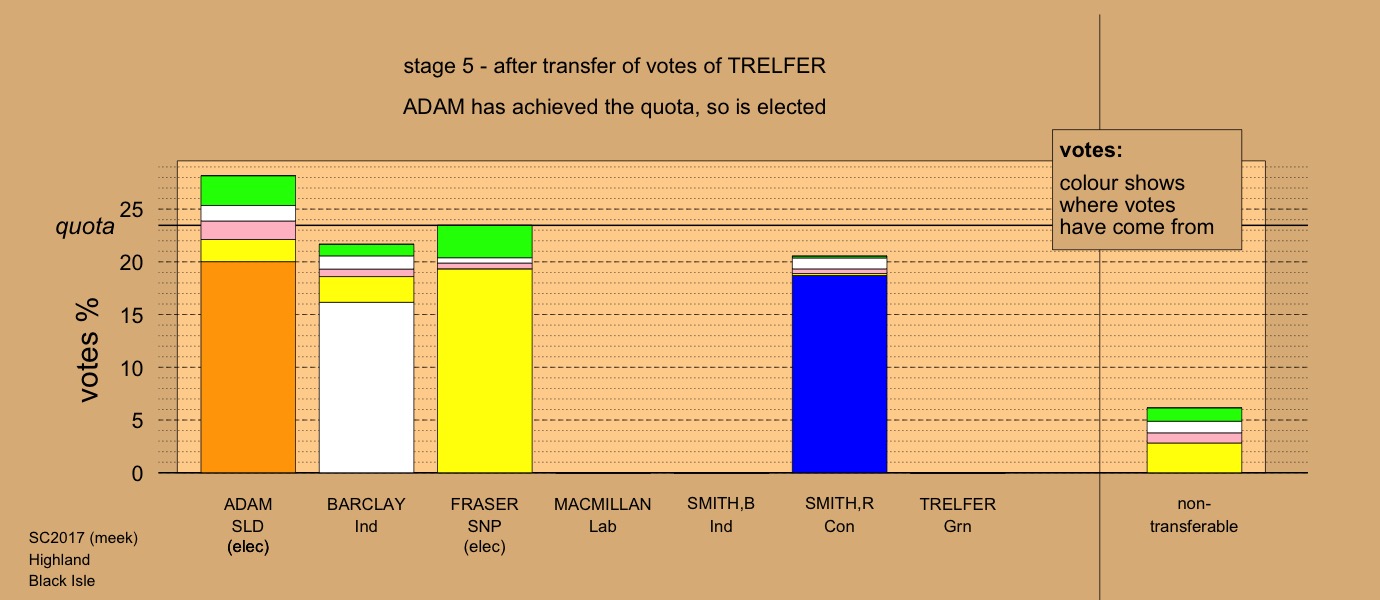 stage 5 - after transfer of votes of TRELFER

ADAM has achieved the quota, so is elected

votes:
colour shows where votes have come from

quota

votes %

25
20
15
10
5
0

ADAM
SLD
(elec)

BARCLAY
Ind

FRASER
SNP
(elec)

MACMILLAN
Lab

SMITH,B
Ind

SMITH,R
Con

TRELFER
Grn

non-transferable

SC2017 (meek)
Highland
Black Isle